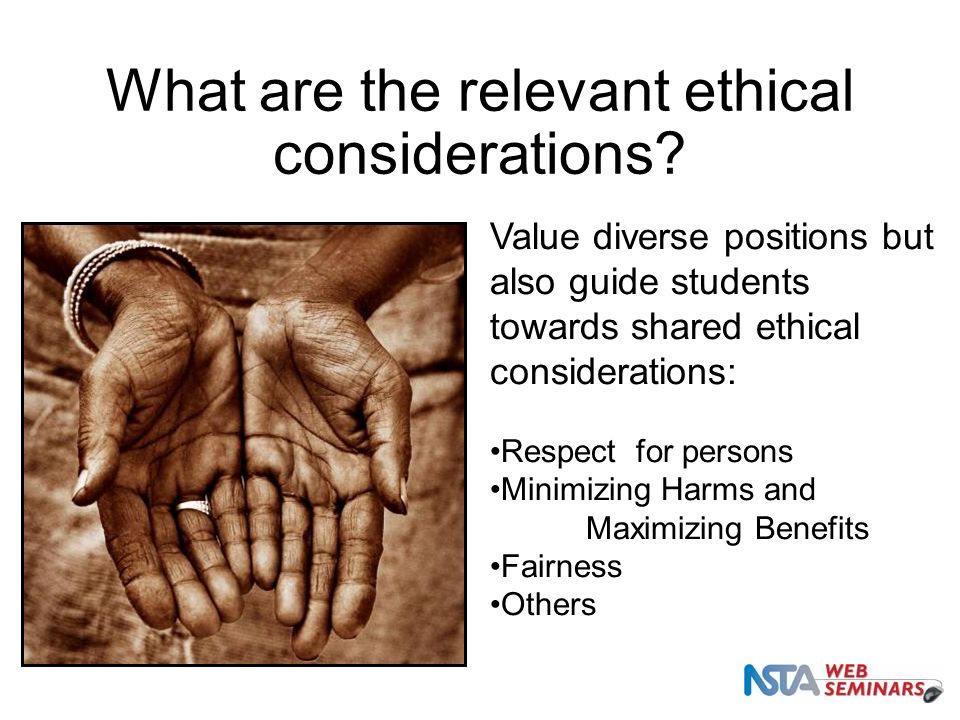 What are the relevant ethical considerations?

Value diverse positions but also guide students towards shared ethical considerations:

•Respect for persons
•Minimizing Harms and Maximizing Benefits
•Fairness
•Others

NSTA WEB SEMINARS